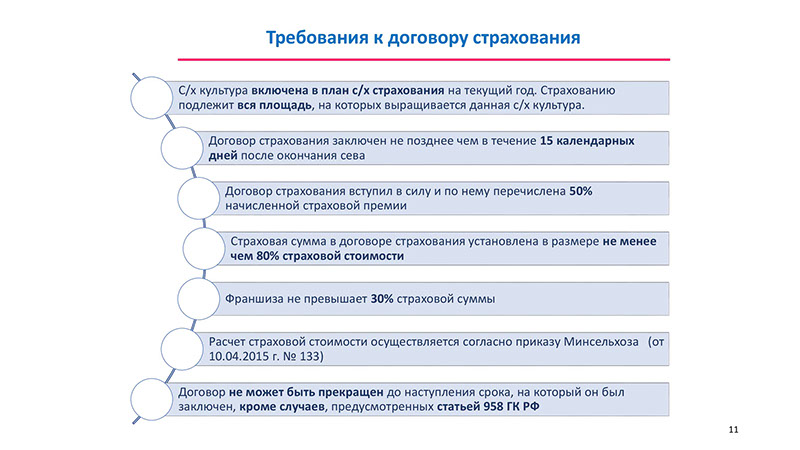 Требования к договору страхования

С/х культура включена в план с/х страхования на текущий год. Страхованию подлежит вся площадь, на которых выращивается данная с/х культура.

Договор страхования заключен не позднее чем в течение 15 календарных дней после окончания сева

Договор страхования вступил в силу и по нему перечислена 50% начисленной страховой премии

Страховая сумма в договоре страхования установлена в размере не менее чем 80% страховой стоимости

Франшиза не превышает 30% страховой суммы

Расчет страховой стоимости осуществляется согласно приказу Минсельхоза (от 10.04.2015 г. № 133)

Договор не может быть прекращен до наступления срока, на который он был заключен, кроме случаев, предусмотренных статьей 958 ГК РФ

11